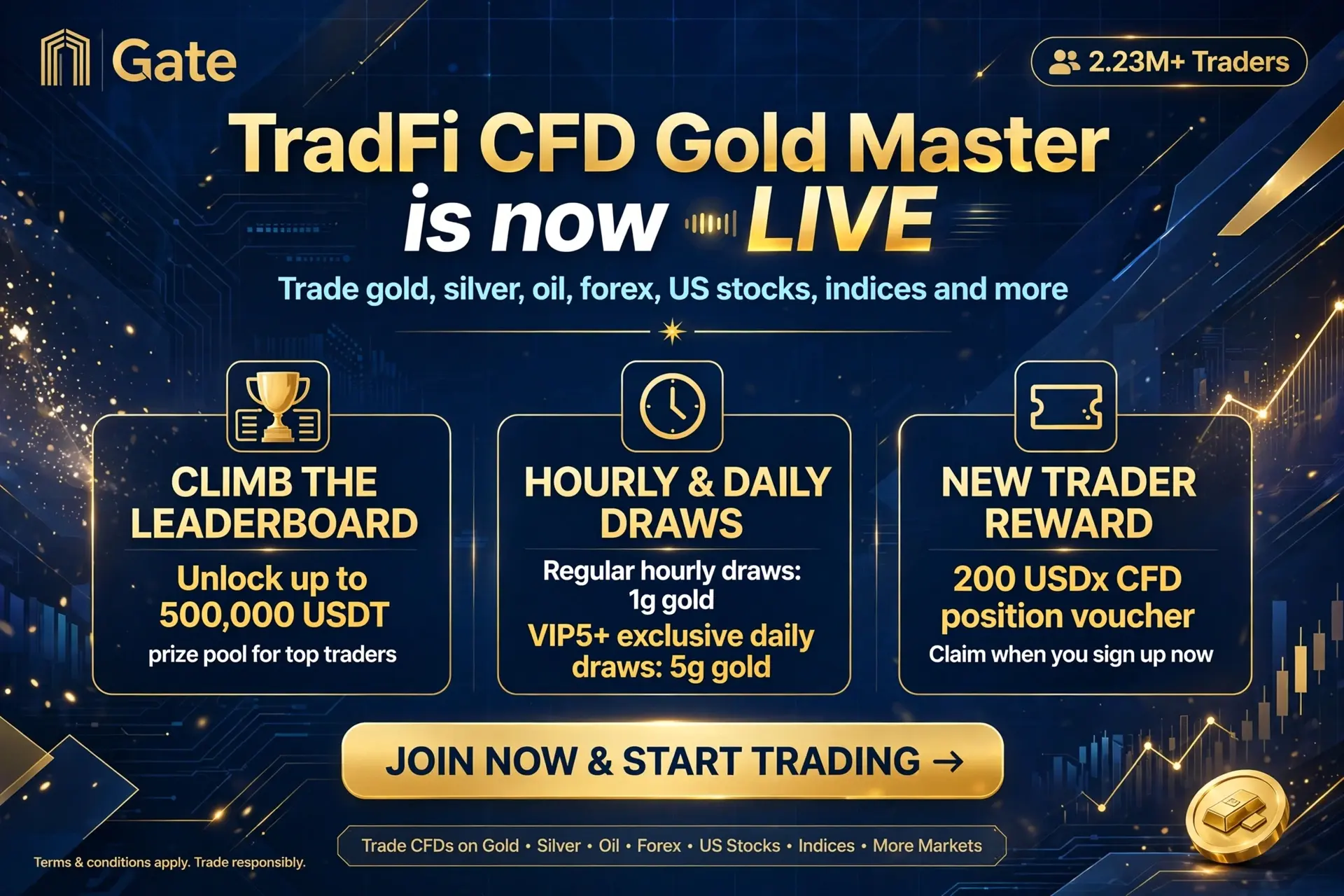 Gate

2.23M+ Traders

TradFi CFD Gold Master is now LIVE

Trade gold, silver, oil, forex, US stocks, indices and more

CLIMB THE LEADERBOARD

Unlock up to 500,000 USDT

prize pool for top traders

HOURLY & DAILY DRAWS

Regular hourly draws: 1g gold

VIP5+ exclusive daily draws: 5g gold

NEW TRADER REWARD

200 USDx CFD position voucher

Claim when you sign up now

JOIN NOW & START TRADING →

Terms & conditions apply. Trade responsibly.

Trade CFDs on Gold • Silver • Oil • Forex • US Stocks • Indices • More Markets